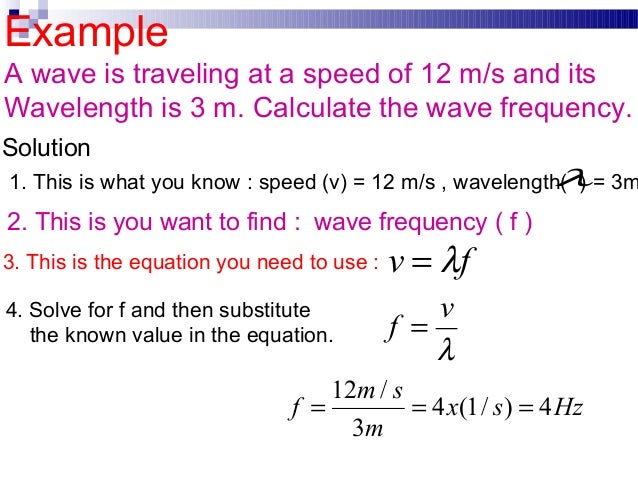 Example

A wave is traveling at a speed of 12 m/s and its Wavelength is 3 m. Calculate the wave frequency.

Solution

1. This is what you know : speed (v) = 12 m/s , wavelength ($\lambda$) = 3m

2. This is you want to find : wave frequency ( f )

3. This is the equation you need to use : $v = \lambda f$

4. Solve for f and then substitute the known value in the equation. $f = \frac{v}{\lambda}$

$f = \frac{12m/s}{3m} = 4x(1/s) = 4Hz$